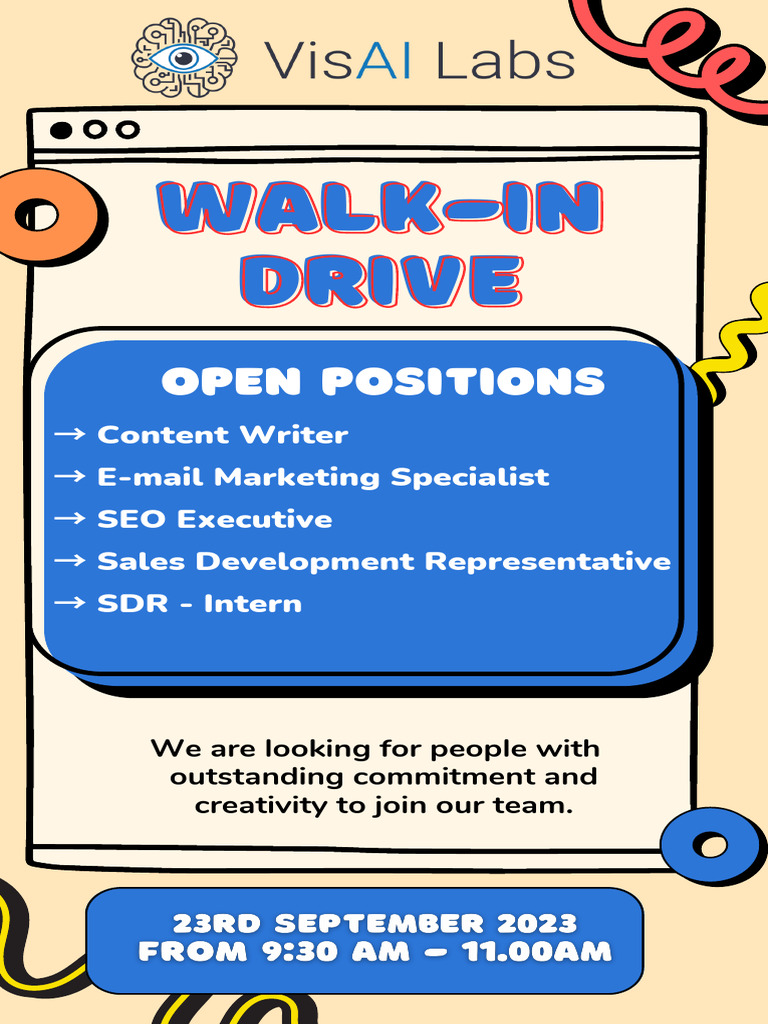 VisAI Labs

WALK-IN DRIVE

OPEN POSITIONS

→ Content Writer
→ E-mail Marketing Specialist
→ SEO Executive
→ Sales Development Representative
→ SDR - Intern

We are looking for people with outstanding commitment and creativity to join our team.

23RD SEPTEMBER 2023
FROM 9:30 AM – 11.00AM